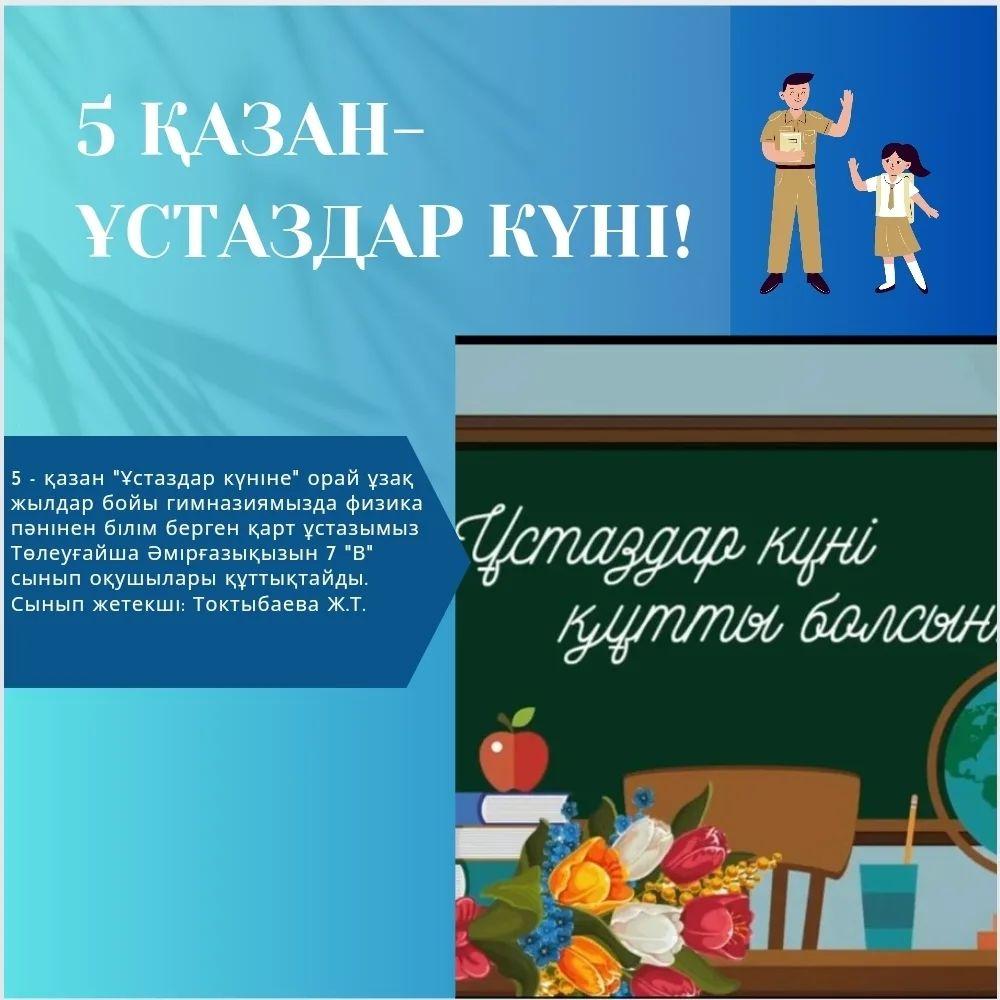 5 ҚАЗАН–
ҰСТАЗДАР КҮНІ!

5 - қазан "Ұстаздар күніне" орай ұзақ жылдар бойы гимназиямызда физика пәнінен білім берген қарт ұстазымыз Төлеуғайша Әмірғазықызын 7 "В" сынып оқушылары құттықтайды. Сынып жетекші: Токтыбаева Ж.Т.

Ұстаздар күні
құтты болсын